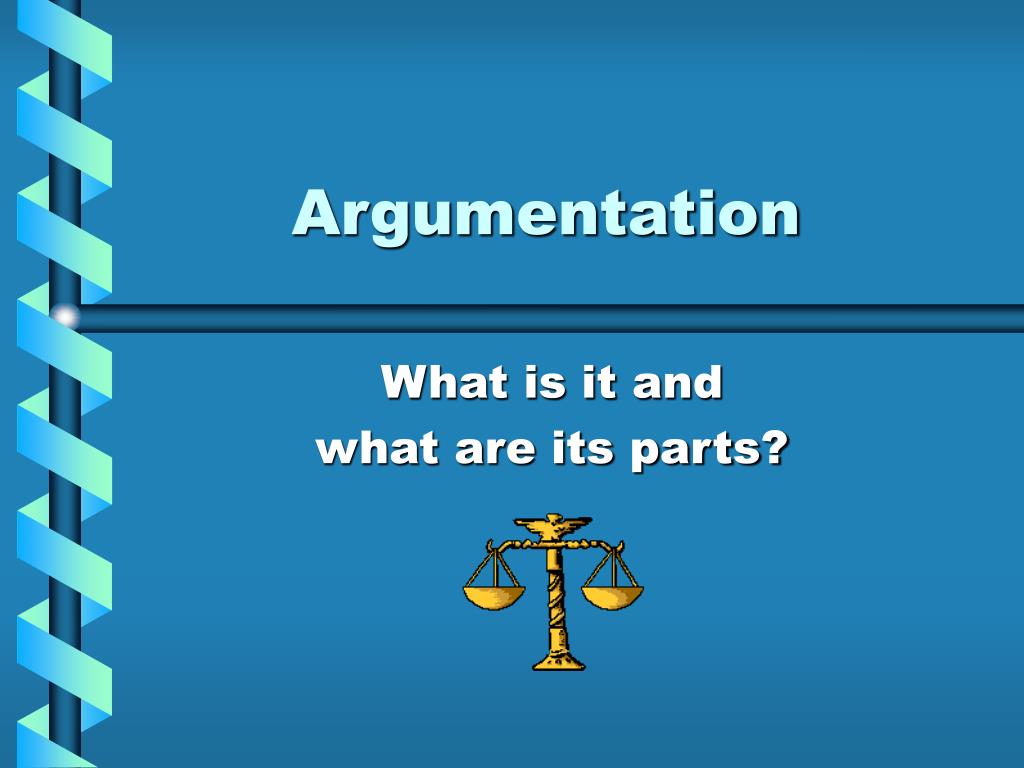 Argumentation

What is it and
what are its parts?